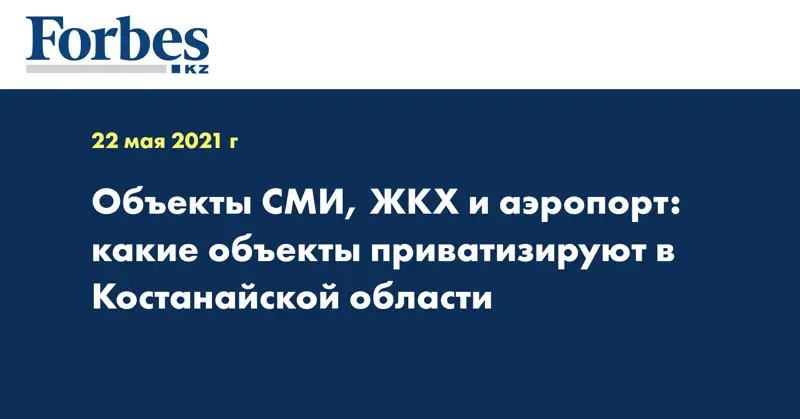 Forbes
KZ

22 мая 2021 г

Объекты СМИ, ЖКХ и аэропорт: какие объекты приватизируют в Костанайской области